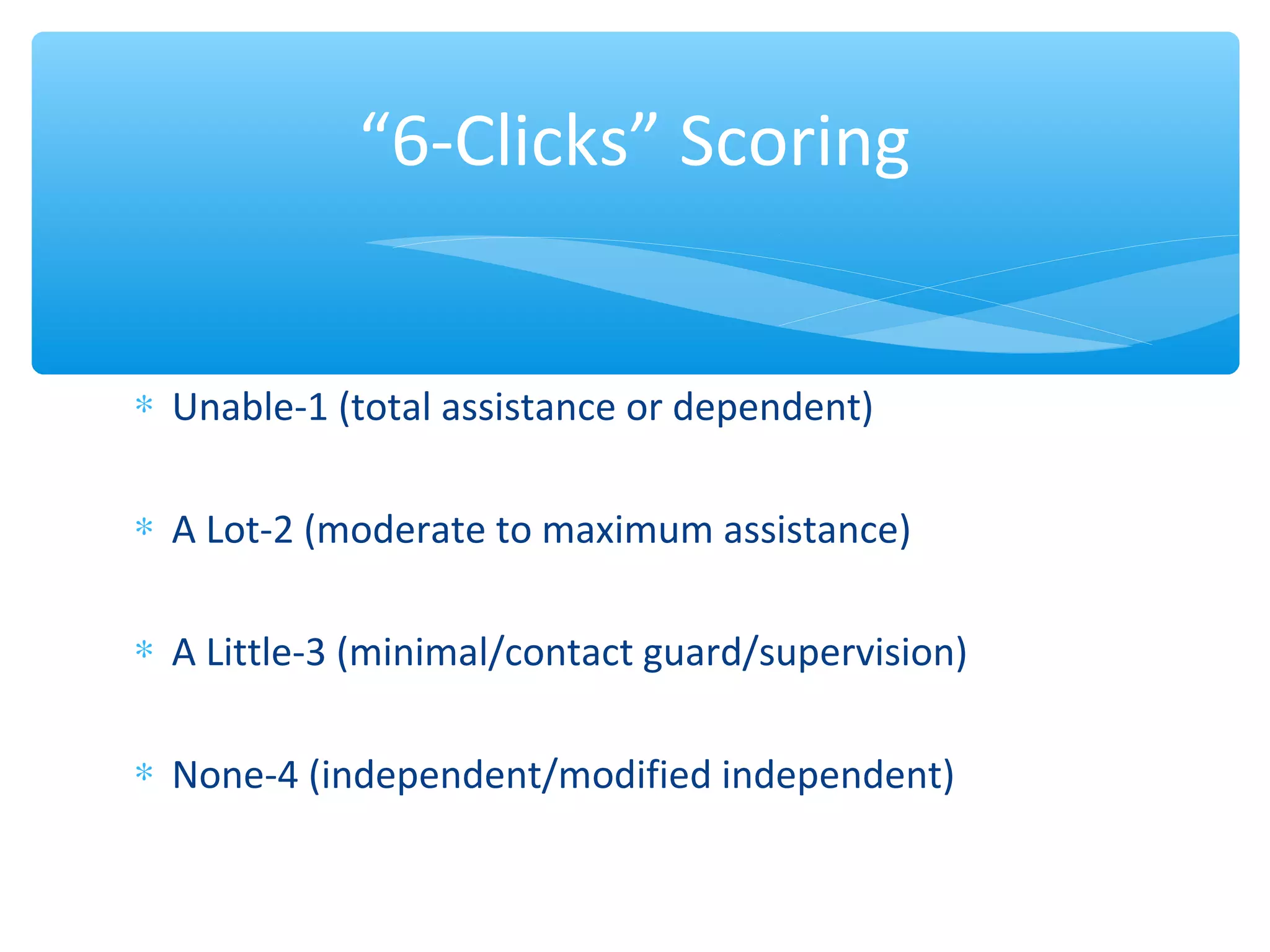 “6-Clicks” Scoring

* Unable-1 (total assistance or dependent)

* A Lot-2 (moderate to maximum assistance)

* A Little-3 (minimal/contact guard/supervision)

* None-4 (independent/modified independent)